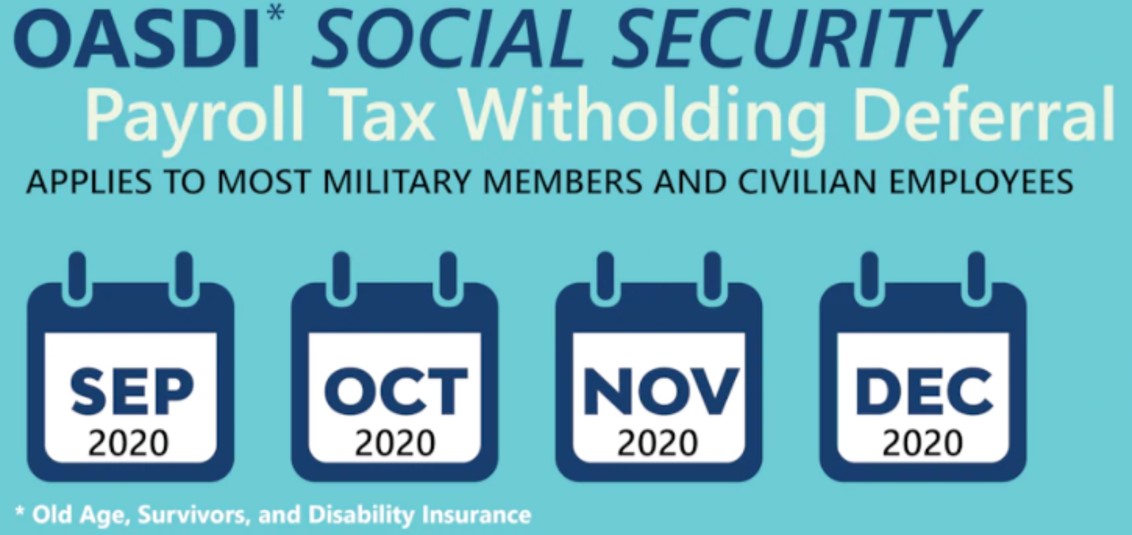 OASDI* SOCIAL SECURITY
Payroll Tax Witholding Deferral
APPLIES TO MOST MILITARY MEMBERS AND CIVILIAN EMPLOYEES

SEP 2020

OCT 2020

NOV 2020

DEC 2020

* Old Age, Survivors, and Disability Insurance